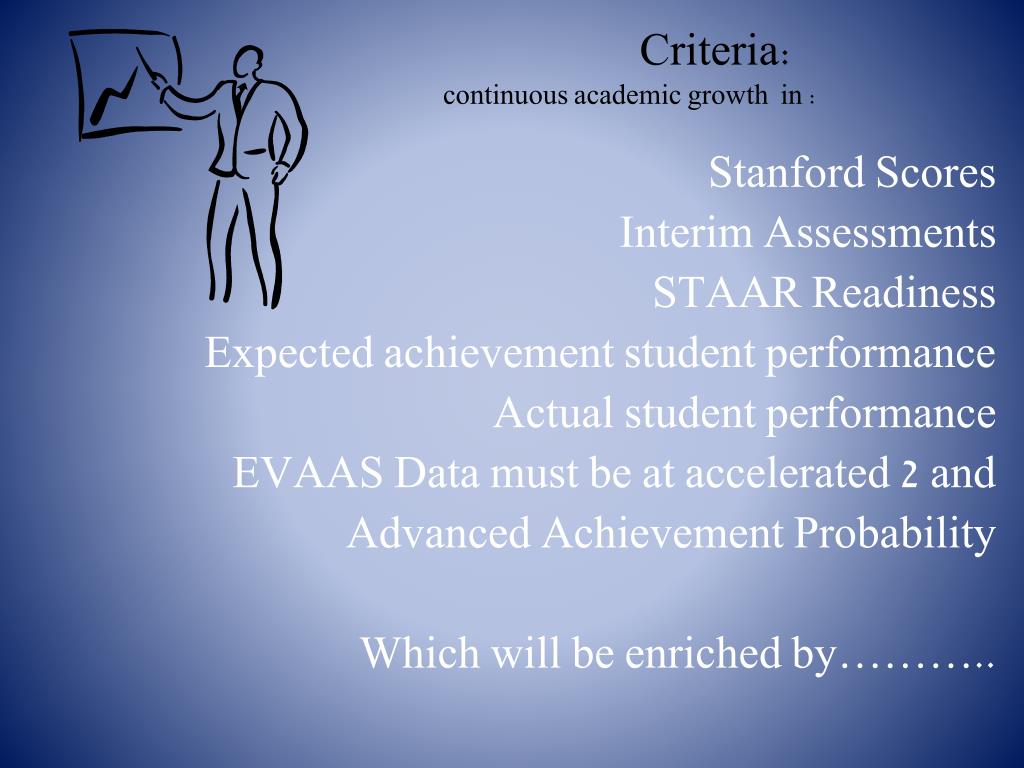 Criteria:
continuous academic growth in :

Stanford Scores
Interim Assessments
STAAR Readiness
Expected achievement student performance
Actual student performance
EVAAS Data must be at accelerated 2 and
Advanced Achievement Probability

Which will be enriched by………..